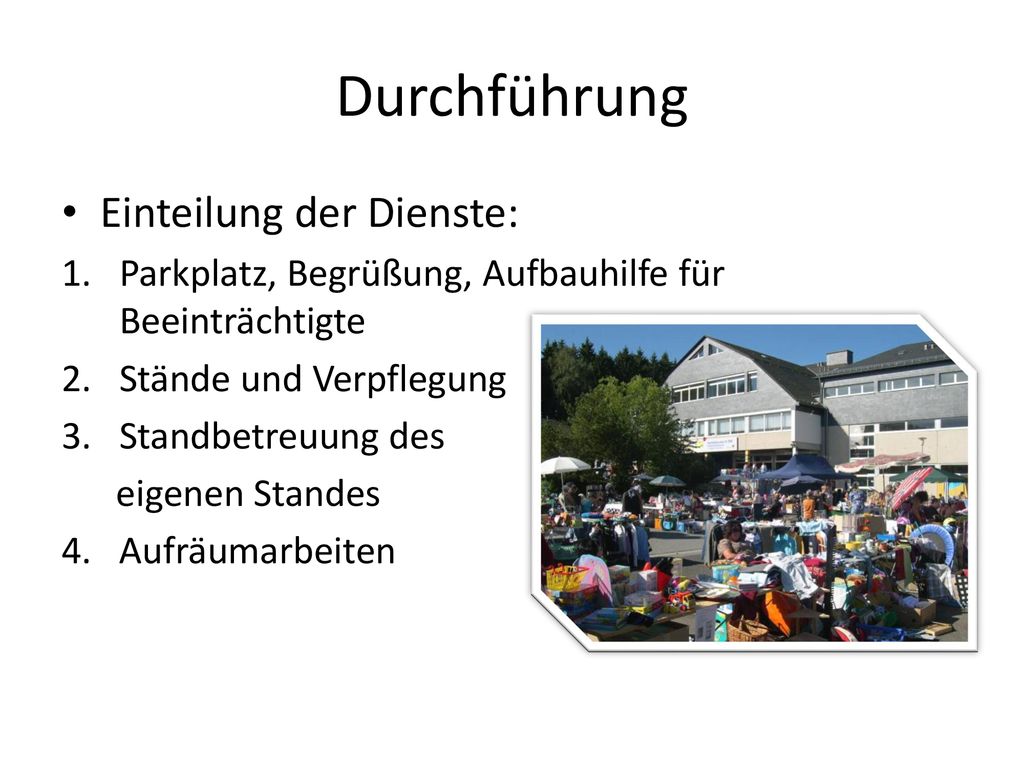 Durchführung

• Einteilung der Dienste:

1. Parkplatz, Begrüßung, Aufbauhilfe für Beeinträchtigte
2. Stände und Verpflegung
3. Standbetreuung des eigenen Standes
4. Aufräumarbeiten